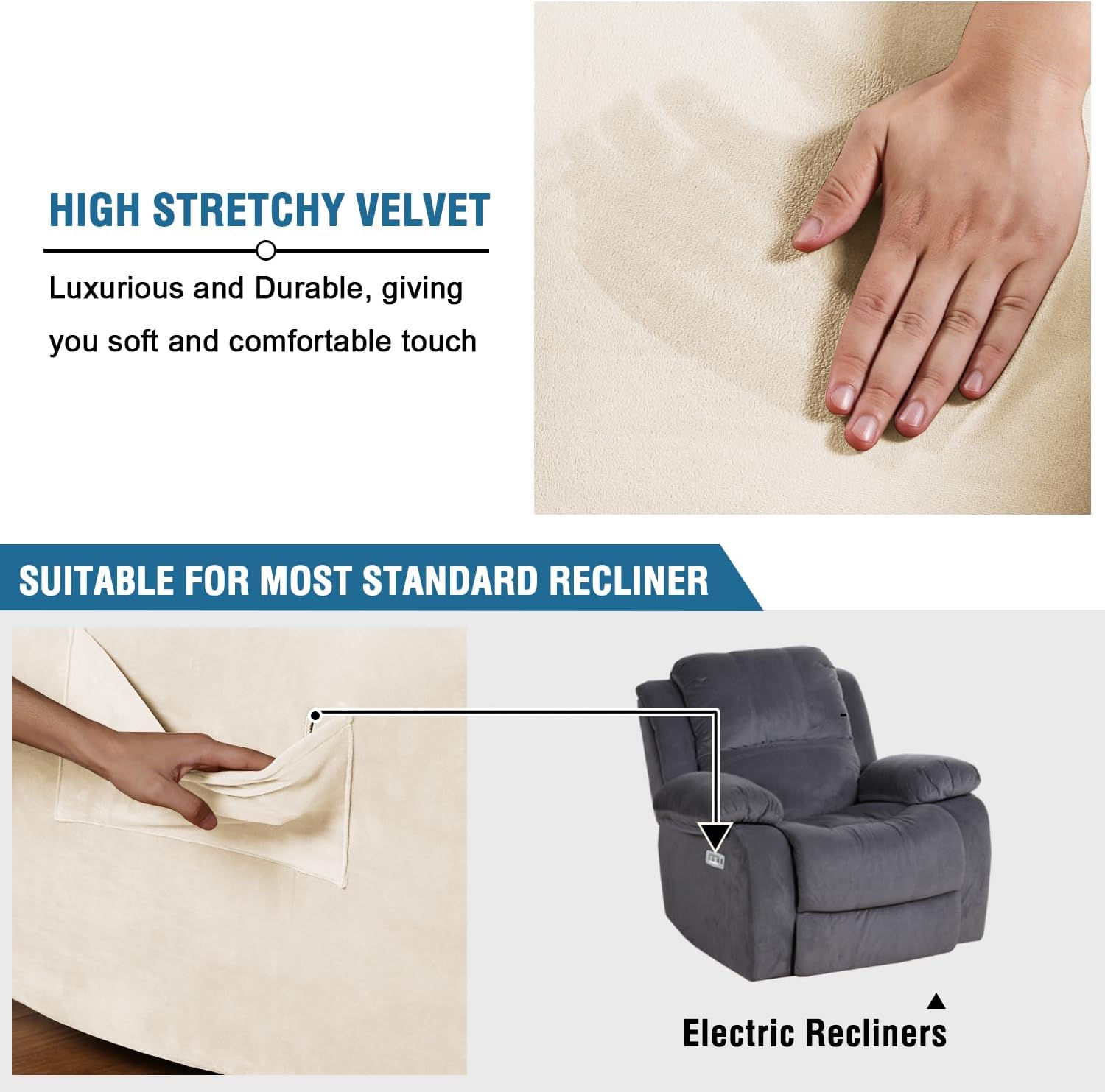 HIGH STRETCHY VELVET

Luxurious and Durable, giving you soft and comfortable touch

SUITABLE FOR MOST STANDARD RECLINER

Electric Recliners